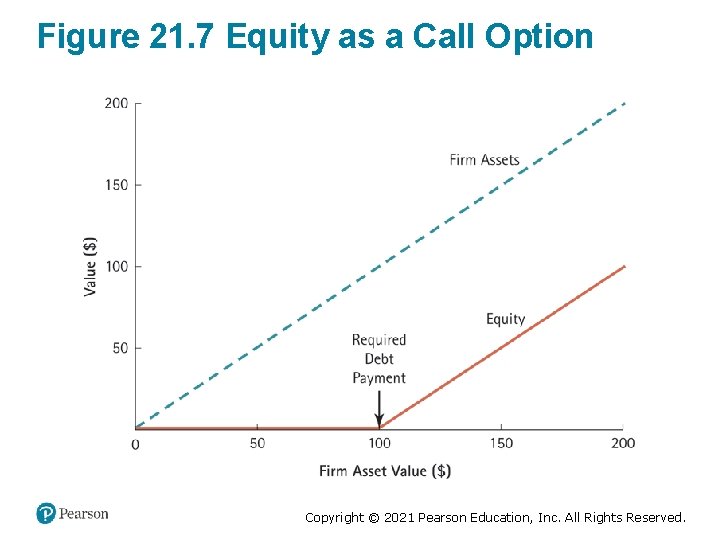 Figure 21.7 Equity as a Call Option

200
150
100
50
Value ($)

Firm Assets

Equity

Required Debt Payment

0
50
100
150
200
Firm Asset Value ($)

Pearson

Copyright © 2021 Pearson Education, Inc. All Rights Reserved.